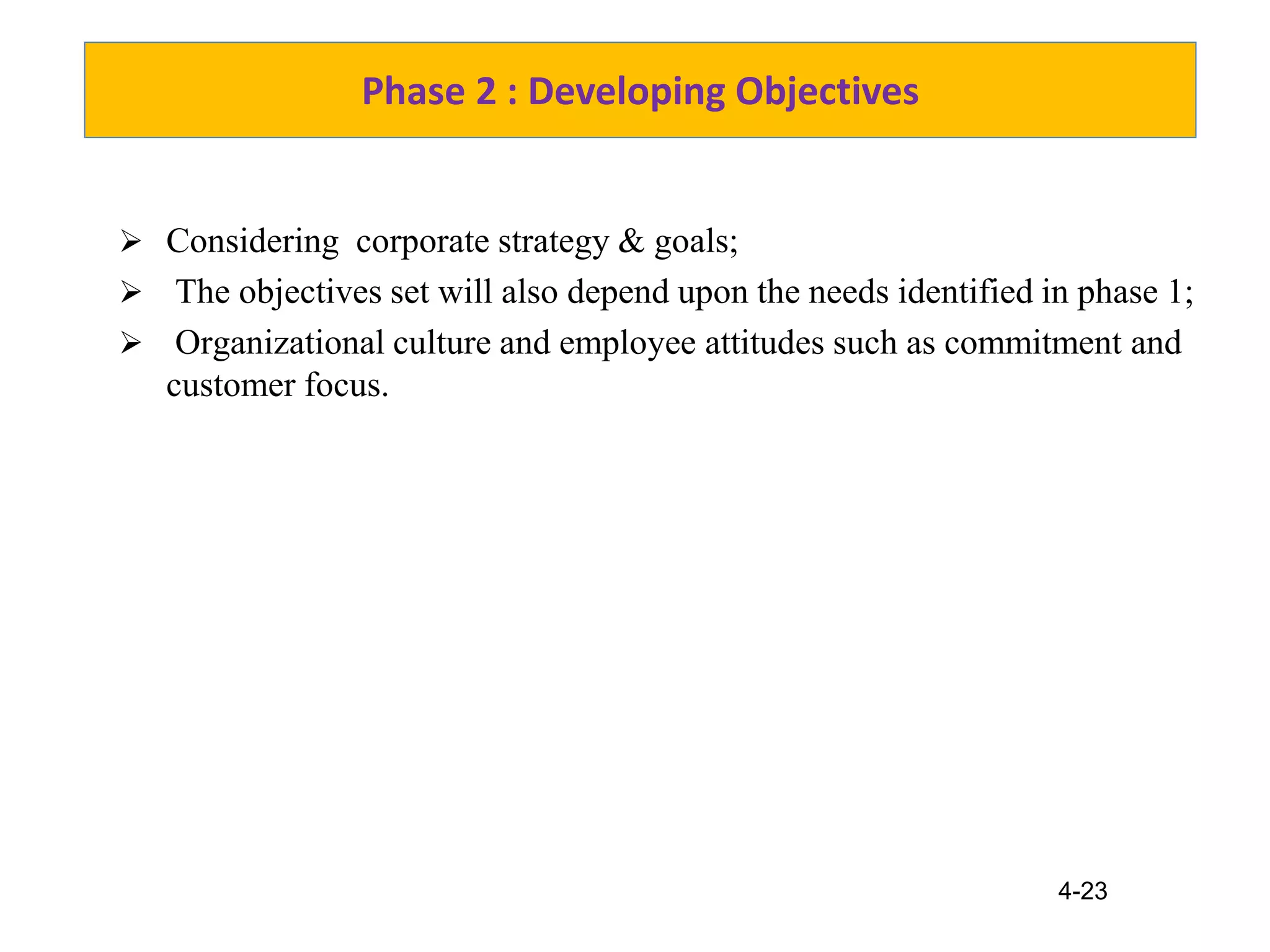 Phase 2 : Developing Objectives

➢ Considering corporate strategy & goals;

➢ The objectives set will also depend upon the needs identified in phase 1;

➢ Organizational culture and employee attitudes such as commitment and customer focus.

4-23